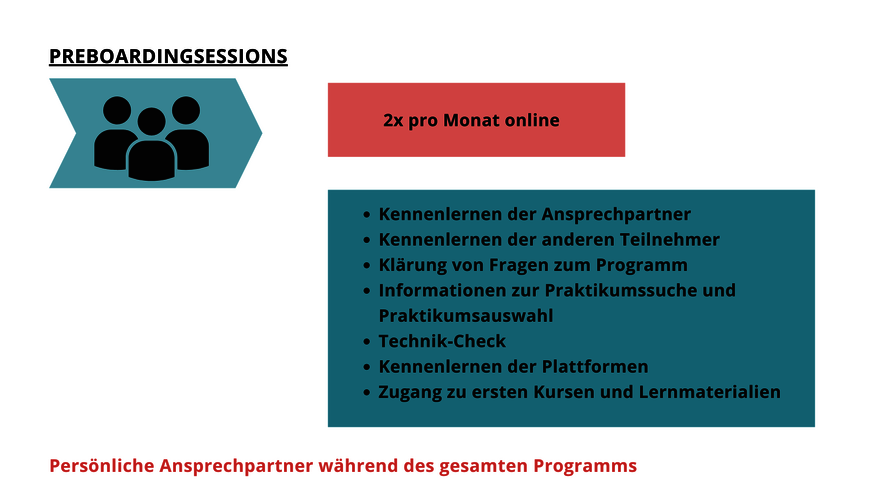 PREBOARDINGSESSIONS

2x pro Monat online

- Kennenlernen der Ansprechpartner
- Kennenlernen der anderen Teilnehmer
- Klärung von Fragen zum Programm
- Informationen zur Praktikumssuche und Praktikumsauswahl
- Technik-Check
- Kennenlernen der Plattformen
- Zugang zu ersten Kursen und Lernmaterialien

Persönliche Ansprechpartner während des gesamten Programms